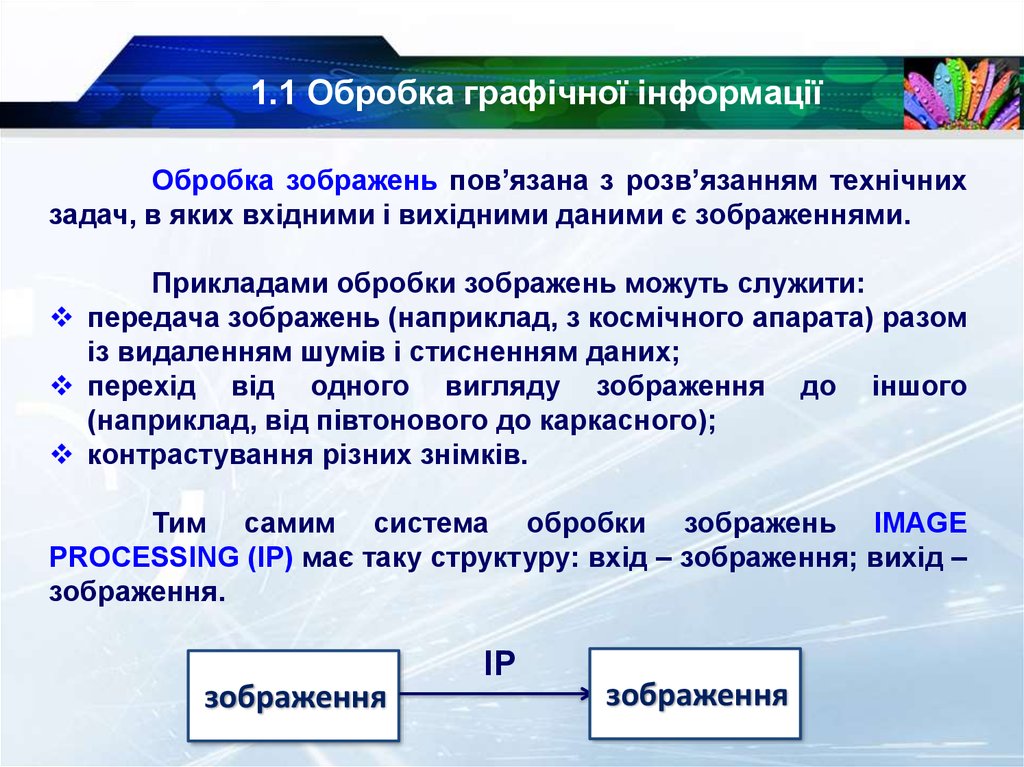 1.1 Обробка графічної інформації

Обробка зображень пов’язана з розв’язанням технічних задач, в яких вхідними і вихідними даними є зображеннями.

Прикладами обробки зображень можуть служити:
❖ передача зображень (наприклад, з космічного апарата) разом із видаленням шумів і стисненням даних;
❖ перехід від одного вигляду зображення до іншого (наприклад, від півтонового до каркасного);
❖ контрастування різних знімків.

Тим самим система обробки зображень IMAGE PROCESSING (IP) має таку структуру: вхід – зображення; вихід – зображення.

зображення
IP
зображення